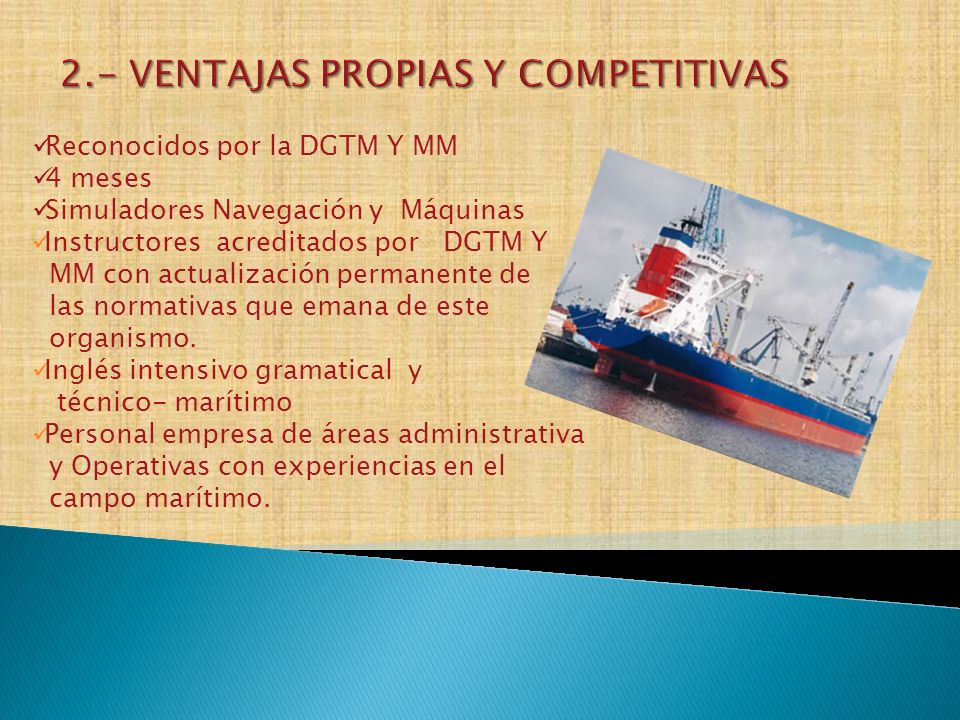 2.- VENTAJAS PROPIAS Y COMPETITIVAS

✓Reconocidos por la DGTM Y MM
✓4 meses
✓Simuladores Navegación y Máquinas
✓Instructores acreditados por DGTM Y MM con actualización permanente de las normativas que emana de este organismo.
✓Inglés intensivo gramatical y técnico- marítimo
✓Personal empresa de áreas administrativa y Operativas con experiencias en el campo marítimo.